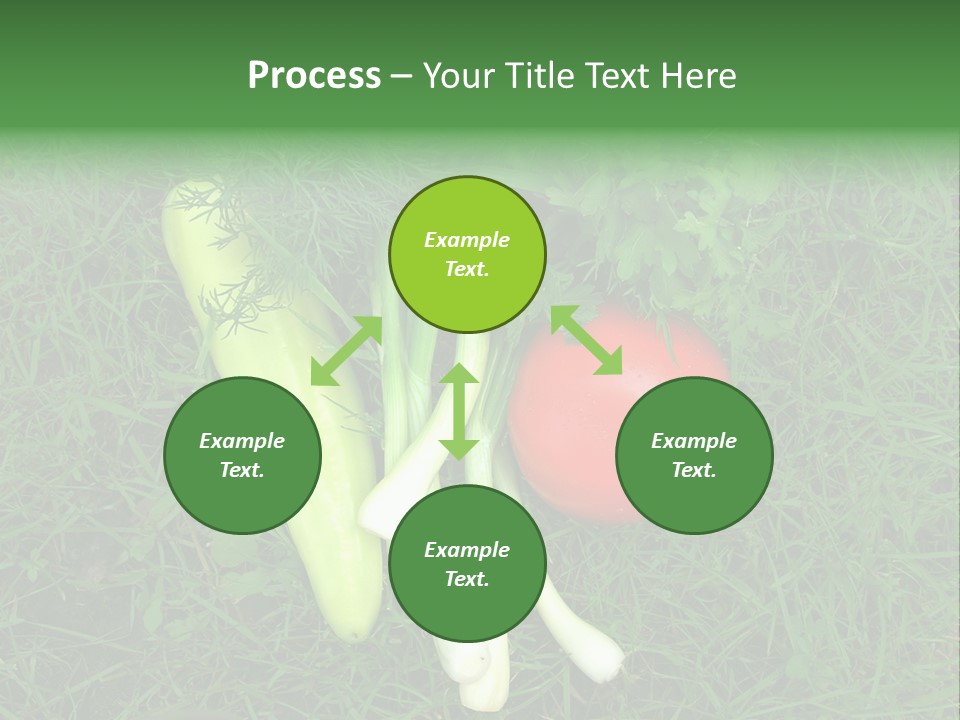 Process – Your Title Text Here

Example Text.

Example Text.

Example Text.

Example Text.